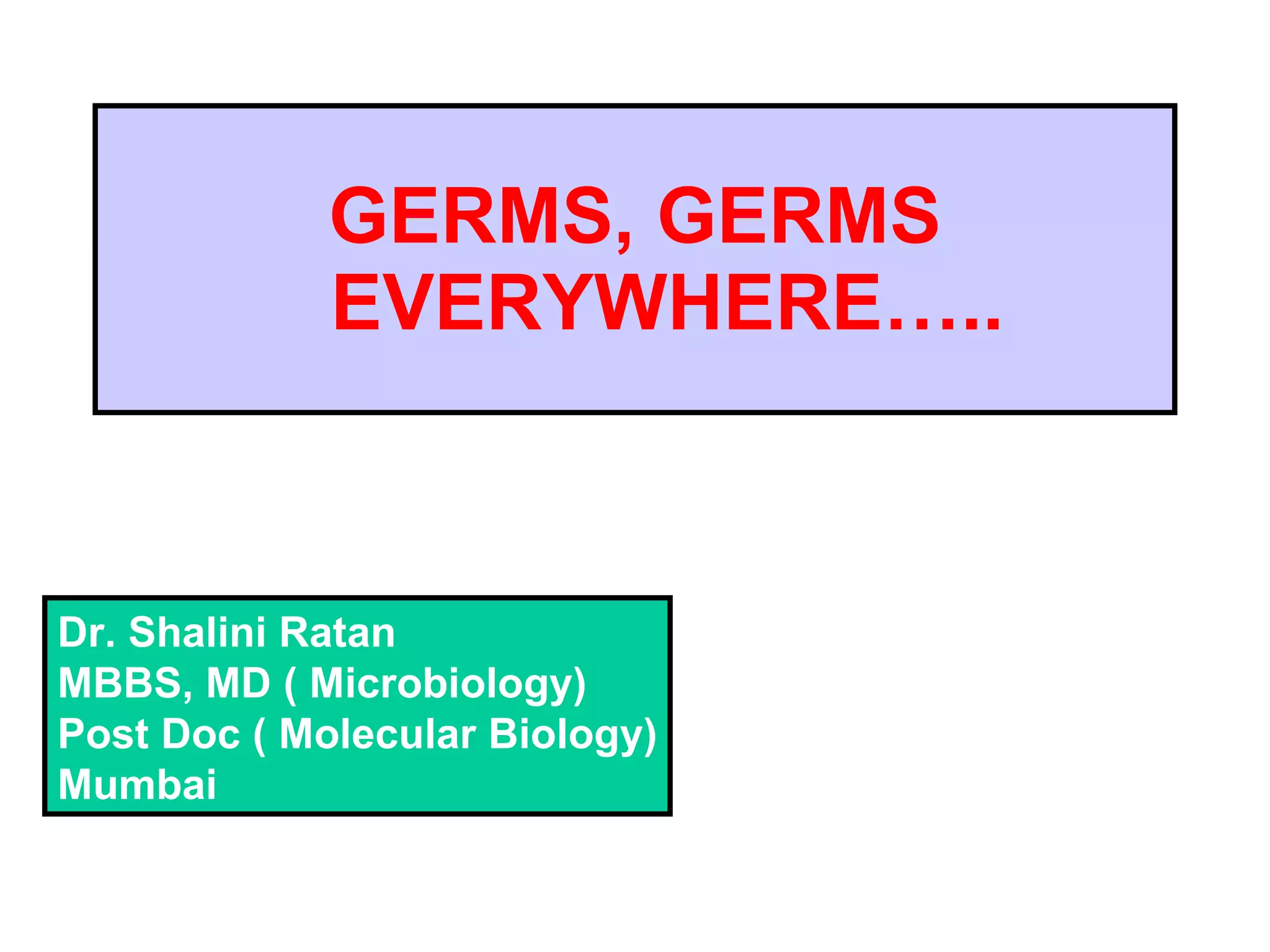 GERMS, GERMS EVERYWHERE…..

Dr. Shalini Ratan
MBBS, MD ( Microbiology)
Post Doc ( Molecular Biology)
Mumbai